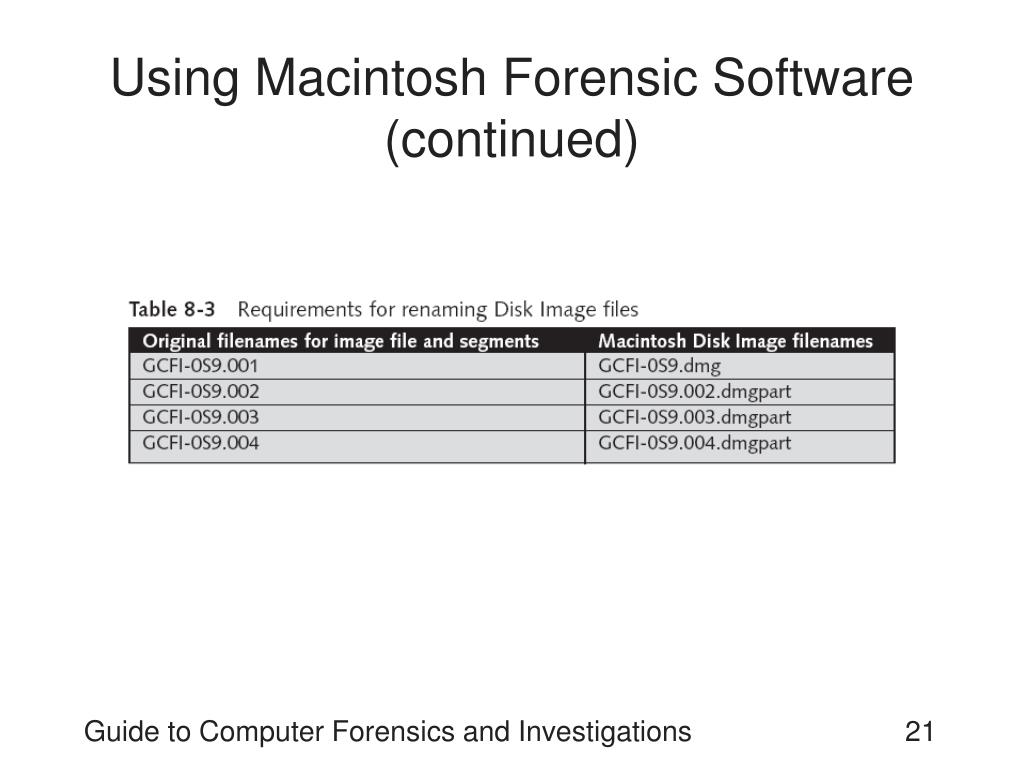 Using Macintosh Forensic Software (continued)

Table 8-3 Requirements for renaming Disk Image files

| Original filenames for image file and segments | Macintosh Disk Image filenames |
|---|---|
| GCFI-0S9.001 | GCFI-0S9.dmg |
| GCFI-0S9.002 | GCFI-0S9.002.dmgpart |
| GCFI-0S9.003 | GCFI-0S9.003.dmgpart |
| GCFI-0S9.004 | GCFI-0S9.004.dmgpart |

Guide to Computer Forensics and Investigations

21